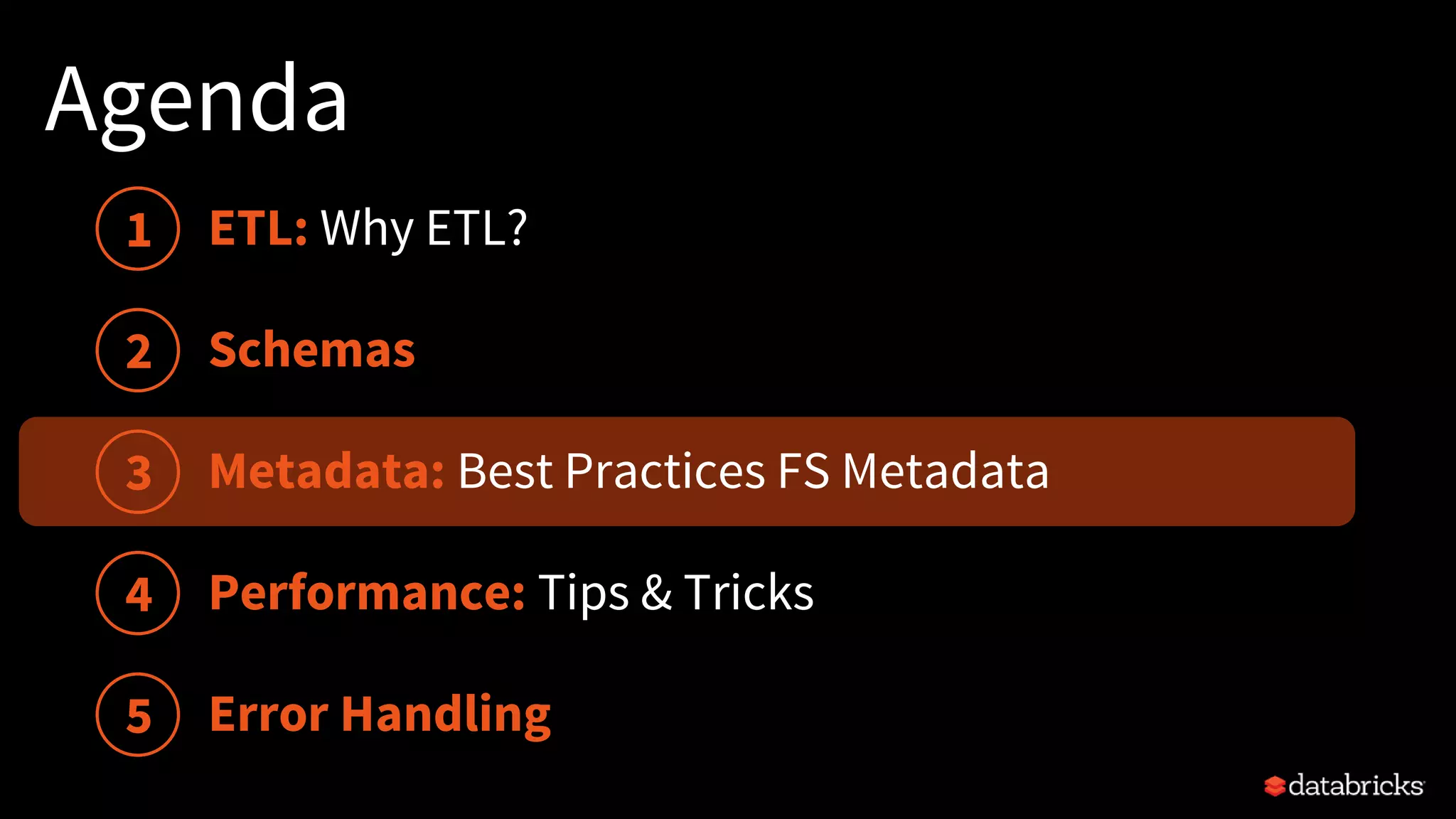 Agenda

1 ETL: Why ETL?

2 Schemas

3 Metadata: Best Practices FS Metadata

4 Performance: Tips & Tricks

5 Error Handling

databricks